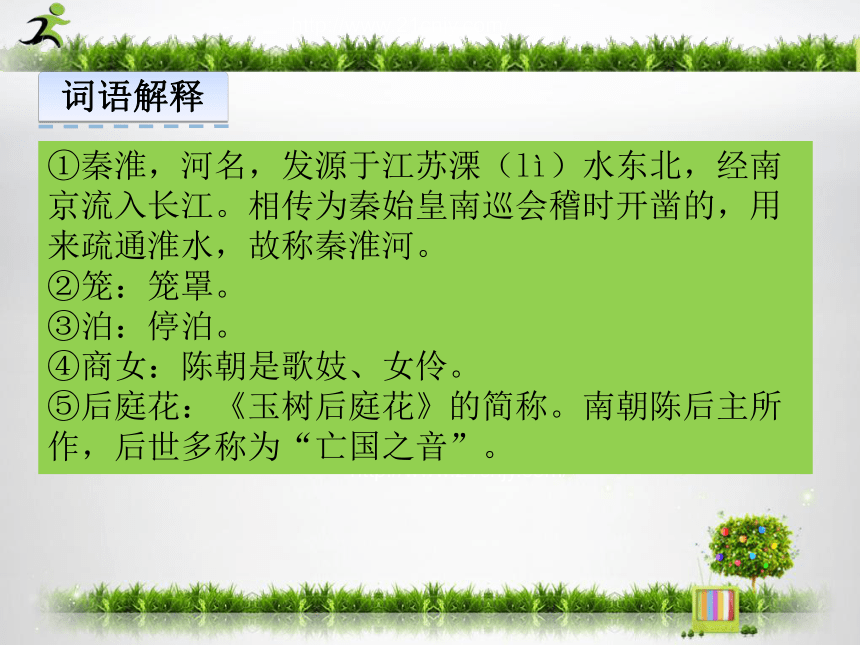 词语解释

①秦淮，河名，发源于江苏溧（lì）水东北，经南京流入长江。相传为秦始皇南巡会稽时开凿的，用来疏通淮水，故称秦淮河。
②笼：笼罩。
③泊：停泊。
④商女：陈朝是歌妓、女伶。
⑤后庭花：《玉树后庭花》的简称。南朝陈后主所作，后世多称为“亡国之音”。